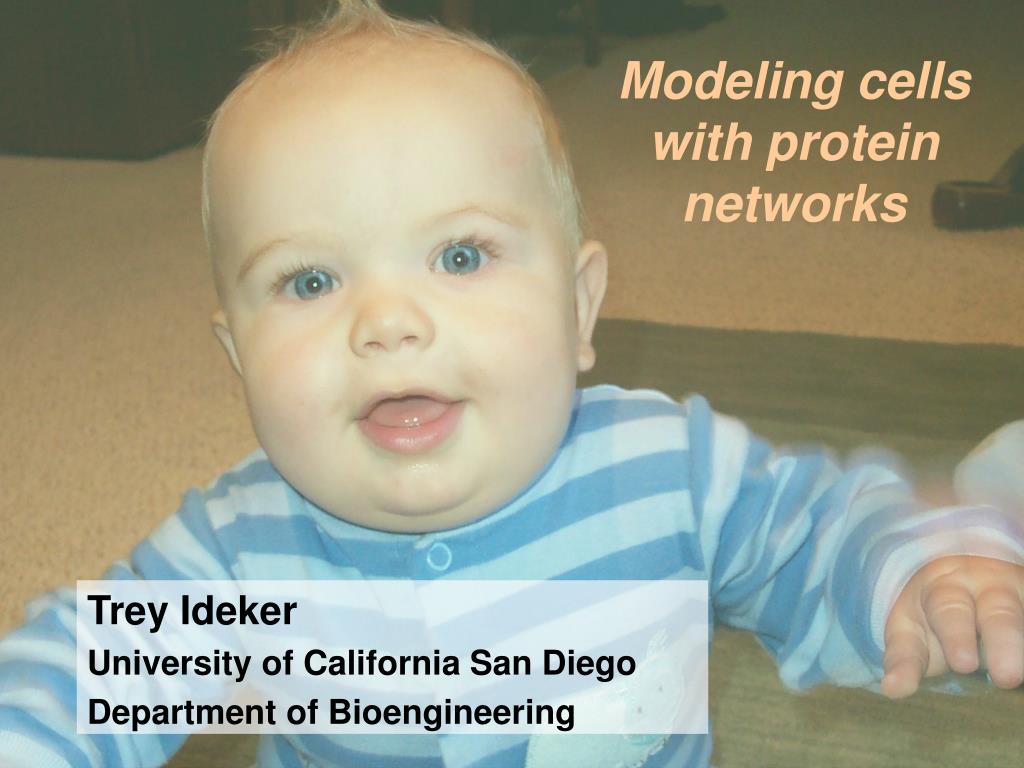 Modeling cells with protein networks

Trey Ideker
University of California San Diego
Department of Bioengineering